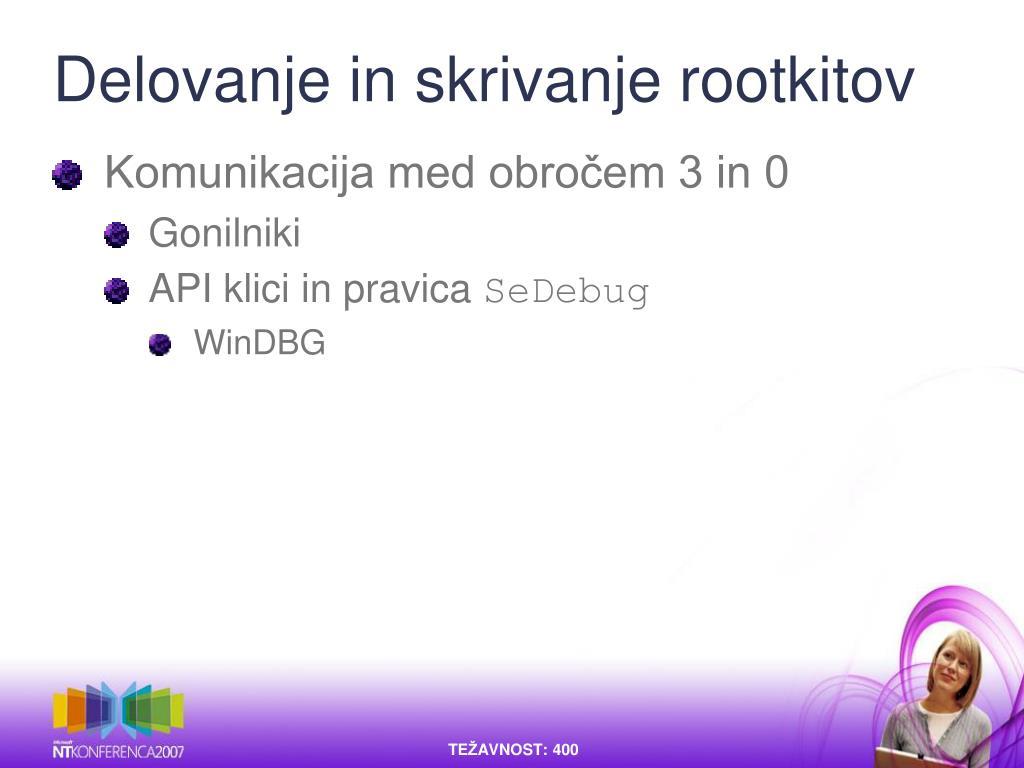 Delovanje in skrivanje rootkitov

Komunikacija med obročem 3 in 0

Gonilniki

API klici in pravica SeDebug

WinDBG

Microsoft
NTKONFERENCA2007

TEŽAVNOST: 400